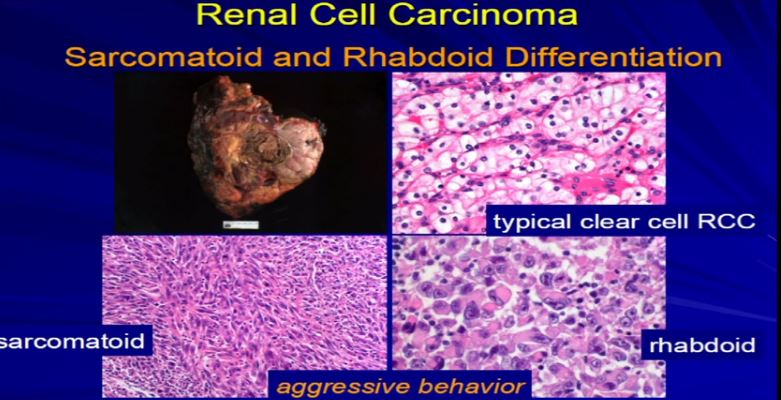 Renal Cell Carcinoma

Sarcomatoid and Rhabdoid Differentiation

typical clear cell RCC

sarcomatoid

rhabdoid

aggressive behavior